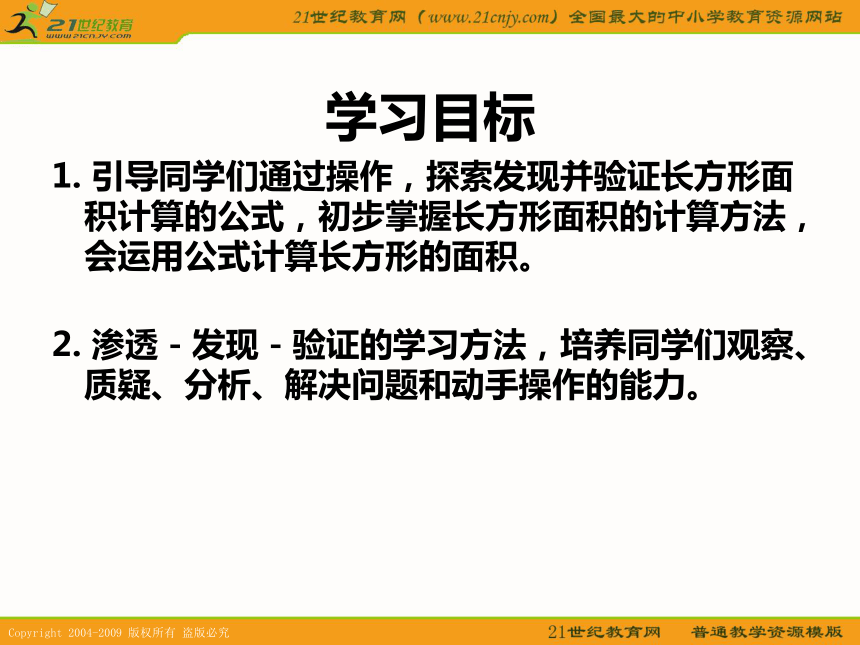 21世纪教育
www.21cnjy.com

21世纪教育网（www.21cnjy.com）全国最大的中小学教育资源网站

学习目标

1. 引导同学们通过操作，探索发现并验证长方形面积计算的公式，初步掌握长方形面积的计算方法，会运用公式计算长方形的面积。

2. 渗透－发现－验证的学习方法，培养同学们观察、质疑、分析、解决问题和动手操作的能力。

Copyright 2004-2009 版权所有 盗版必究

21世纪教育网 普通教学资源模版